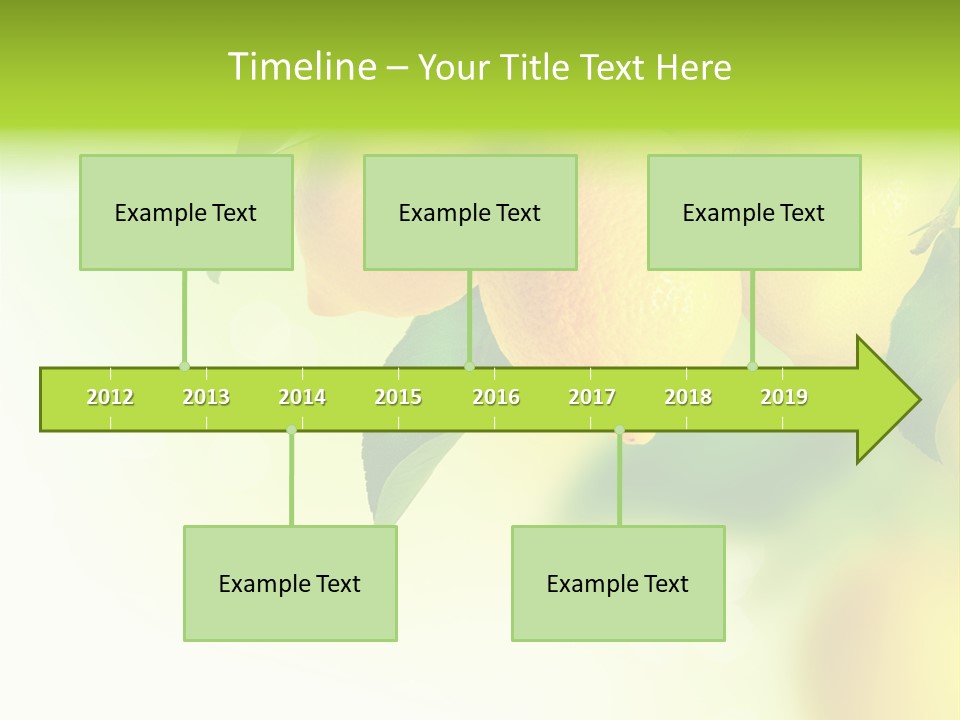 Timeline – Your Title Text Here

Example Text

Example Text

Example Text

2012 2013 2014 2015 2016 2017 2018 2019

Example Text

Example Text